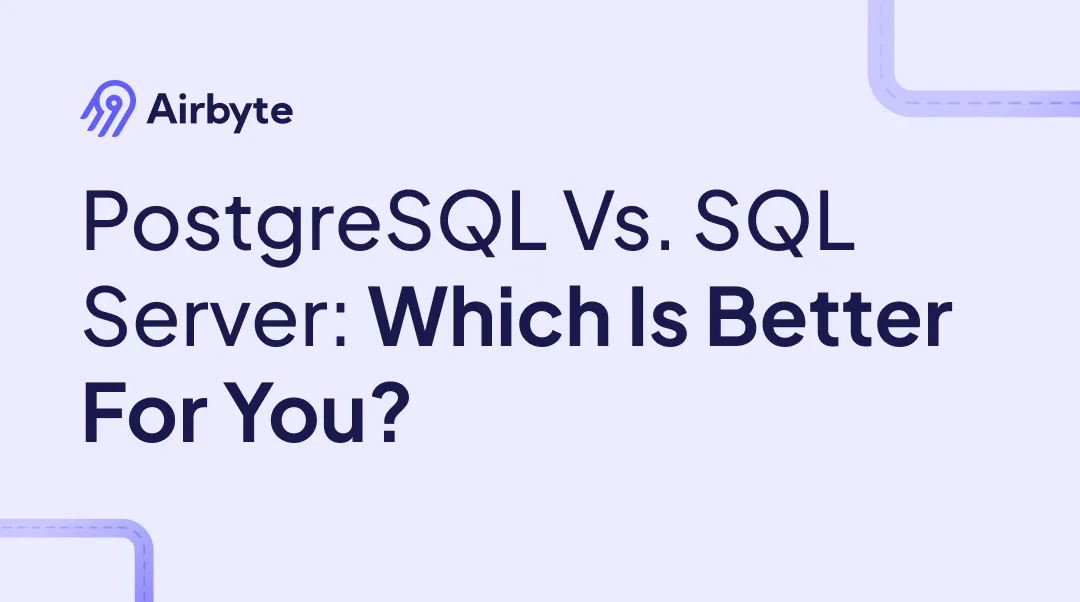 Airbyte

PostgreSQL Vs. SQL Server: Which Is Better For You?